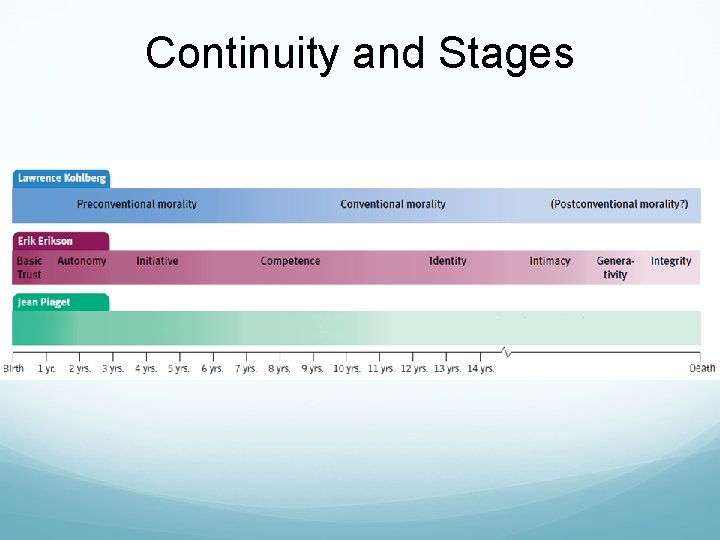 Continuity and Stages

Lawrence Kohlberg

Preconventional morality

Conventional morality

(Postconventional morality?)

Erik Erikson

Basic Trust

Autonomy

Initiative

Competence

Identity

Intimacy

Generativity

Integrity

Jean Piaget

Birth 1 yr. 2 yrs. 3 yrs. 4 yrs. 5 yrs. 6 yrs. 7 yrs. 8 yrs. 9 yrs. 10 yrs. 11 yrs. 12 yrs. 13 yrs. 14 yrs. Death